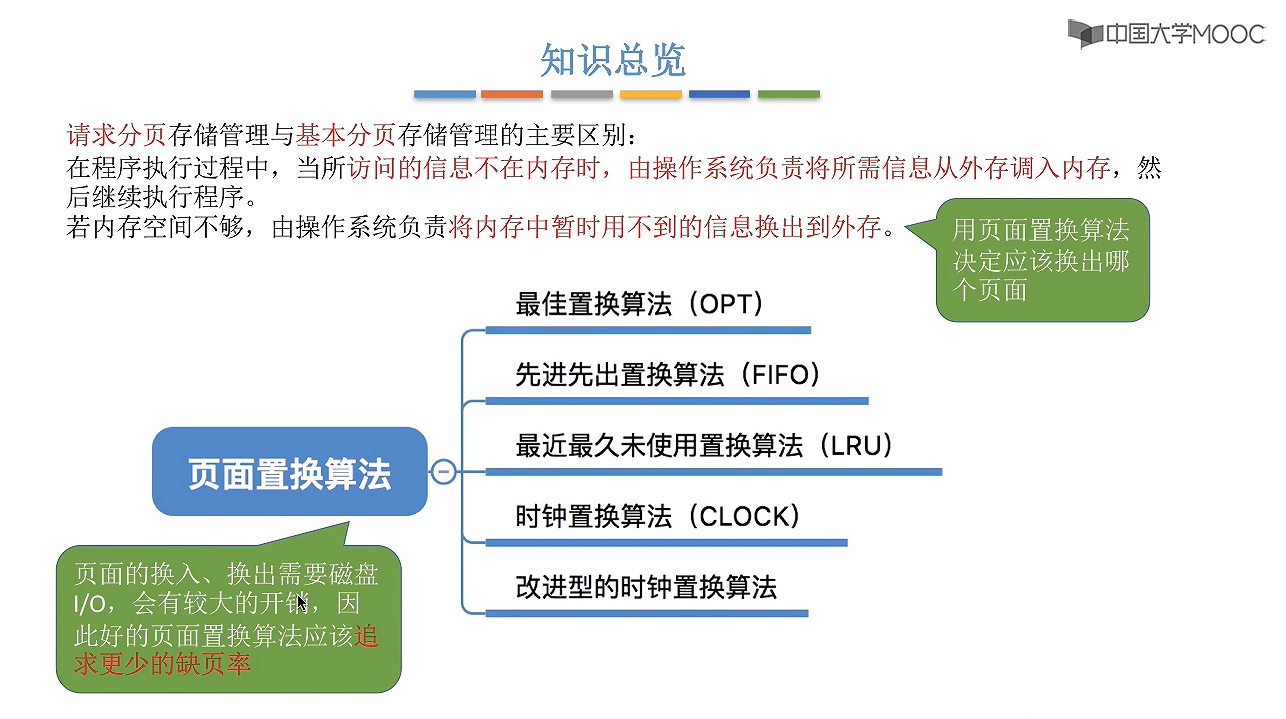 中国大学MOOC

知识总览

请求分页存储管理与基本分页存储管理的主要区别：
在程序执行过程中，当所访问的信息不在内存时，由操作系统负责将所需信息从外存调入内存，然后继续执行程序。
若内存空间不够，由操作系统负责将内存中暂时用不到的信息换出到外存。

用页面置换算法决定应该换出哪个页面

页面置换算法

最佳置换算法（OPT）

先进先出置换算法（FIFO）

最近最久未使用置换算法（LRU）

时钟置换算法（CLOCK）

改进型的时钟置换算法

页面的换入、换出需要磁盘I/O，会有较大的开销，因此好的页面置换算法应该追求更少的缺页率